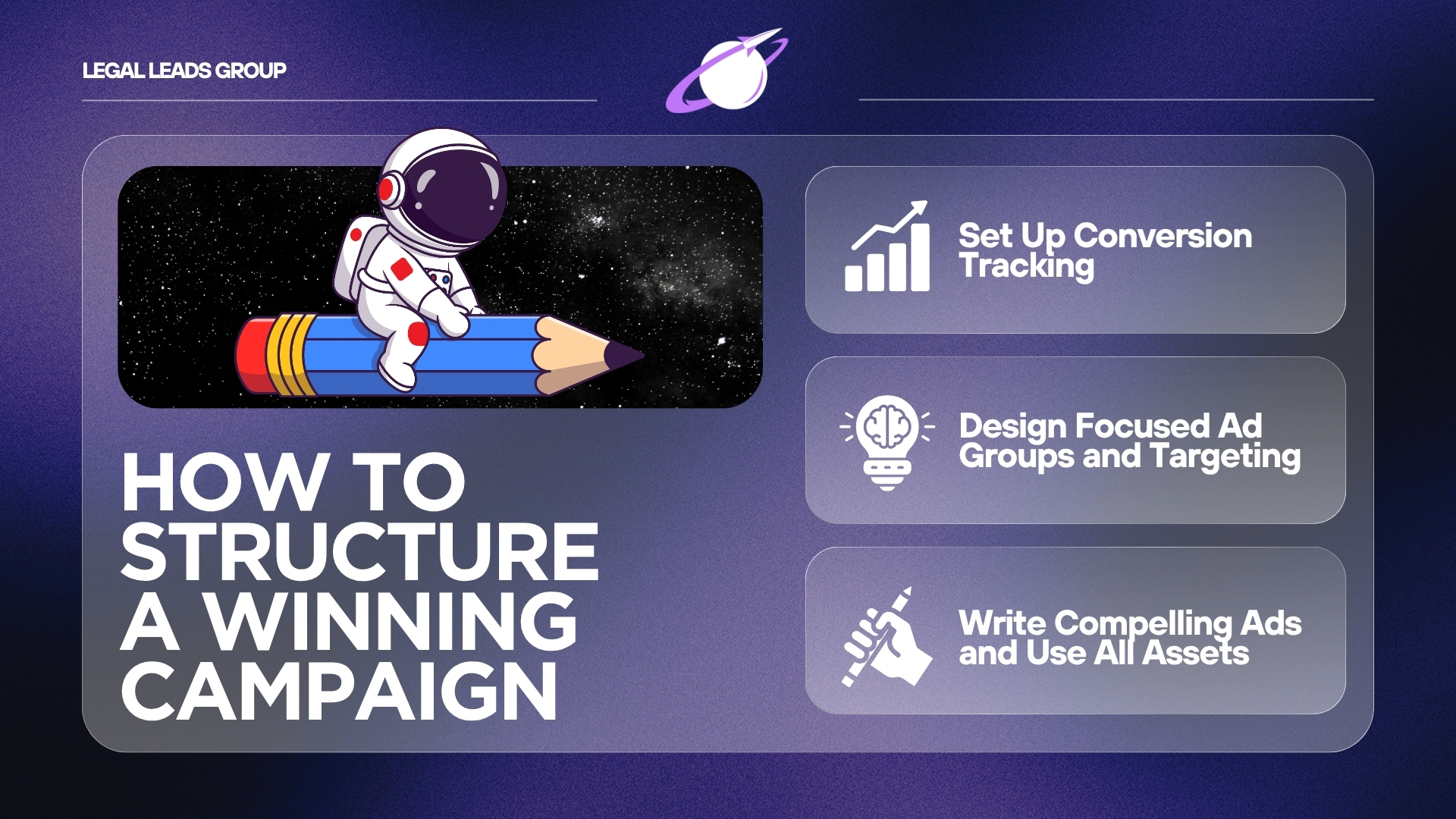 LEGAL LEADS GROUP

HOW TO STRUCTURE A WINNING CAMPAIGN

Set Up Conversion Tracking

Design Focused Ad Groups and Targeting

Write Compelling Ads and Use All Assets